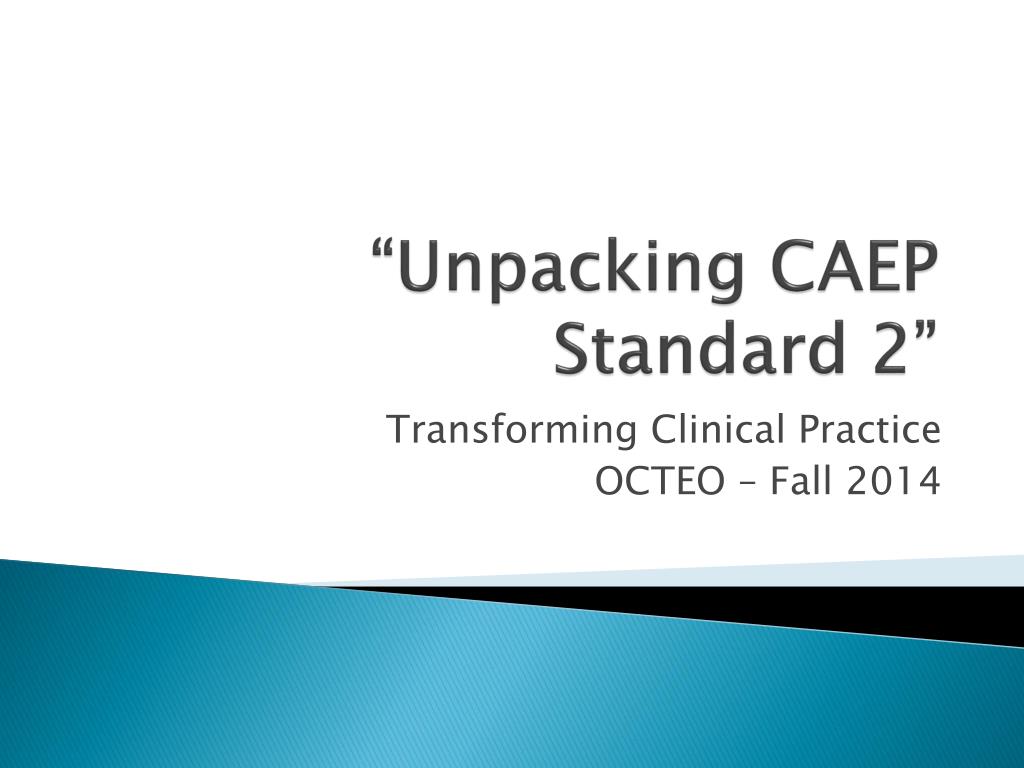 “Unpacking CAEP Standard 2”

Transforming Clinical Practice
OCTEO – Fall 2014